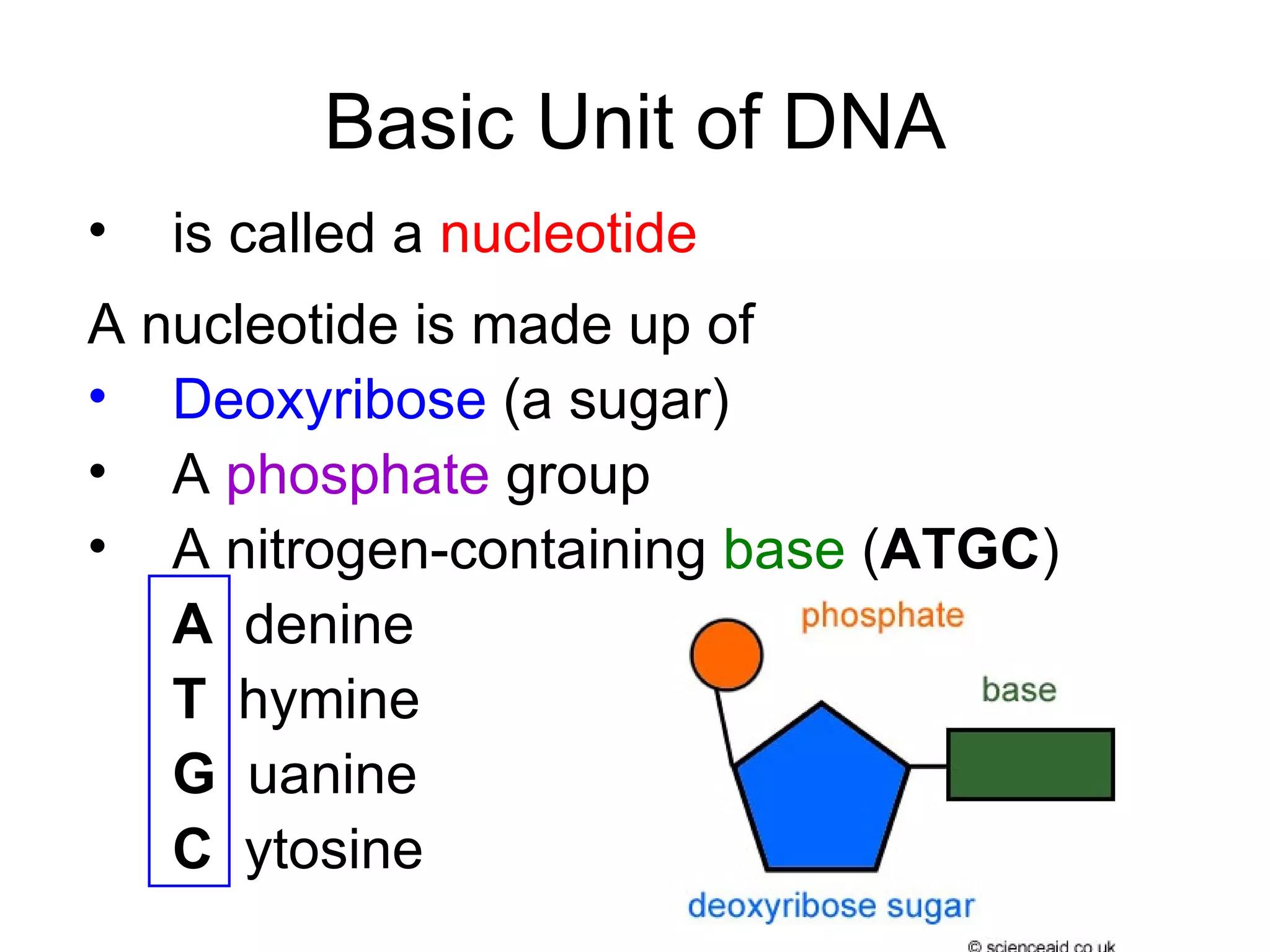 Basic Unit of DNA

• is called a nucleotide

A nucleotide is made up of

• Deoxyribose (a sugar)
• A phosphate group
• A nitrogen-containing base (ATGC)

A denine
T hymine
G uanine
C ytosine

phosphate
base
deoxyribose sugar
© scienceaid.co.uk